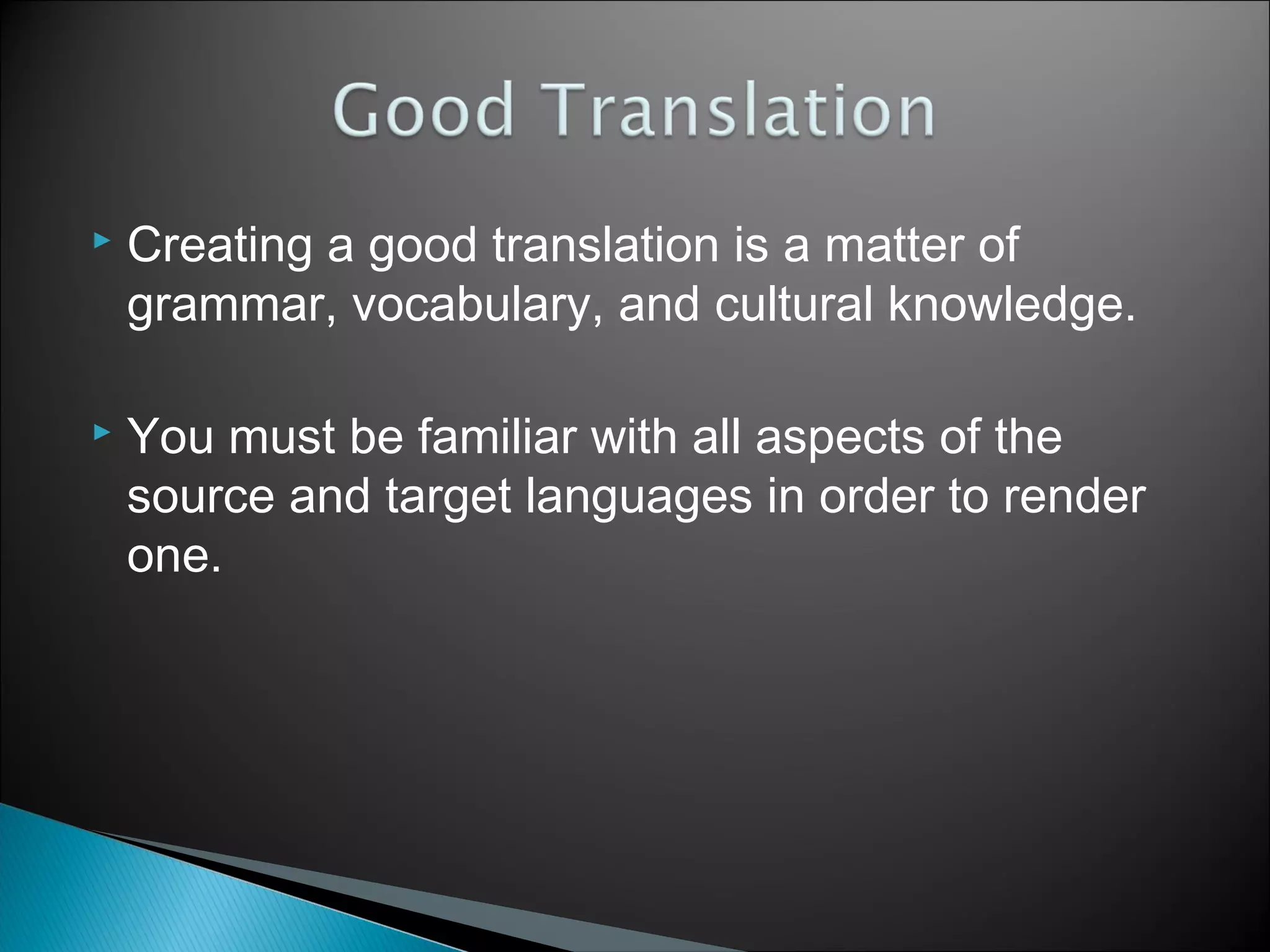 Good Translation

Creating a good translation is a matter of grammar, vocabulary, and cultural knowledge.

You must be familiar with all aspects of the source and target languages in order to render one.